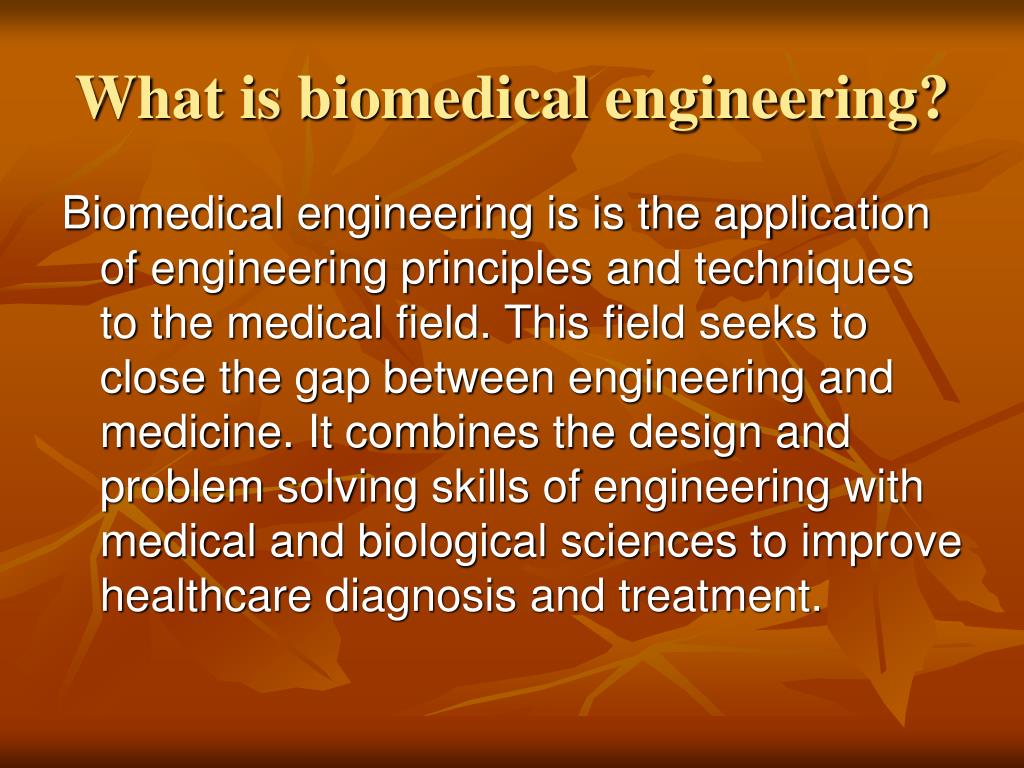 What is biomedical engineering?

Biomedical engineering is is the application of engineering principles and techniques to the medical field. This field seeks to close the gap between engineering and medicine. It combines the design and problem solving skills of engineering with medical and biological sciences to improve healthcare diagnosis and treatment.